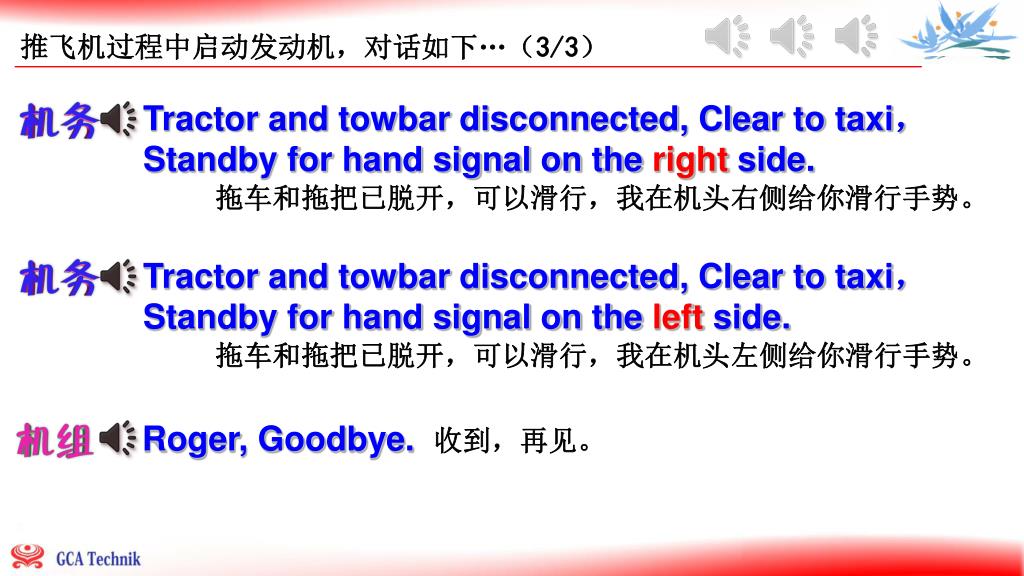 推飞机过程中启动发动机，对话如下…（3/3）

机务 Tractor and towbar disconnected, Clear to taxi, Standby for hand signal on the right side.
拖车和拖把已脱开，可以滑行，我在机头右侧给你滑行手势。

机务 Tractor and towbar disconnected, Clear to taxi, Standby for hand signal on the left side.
拖车和拖把已脱开，可以滑行，我在机头左侧给你滑行手势。

机组 Roger, Goodbye. 收到，再见。

GCA Technik